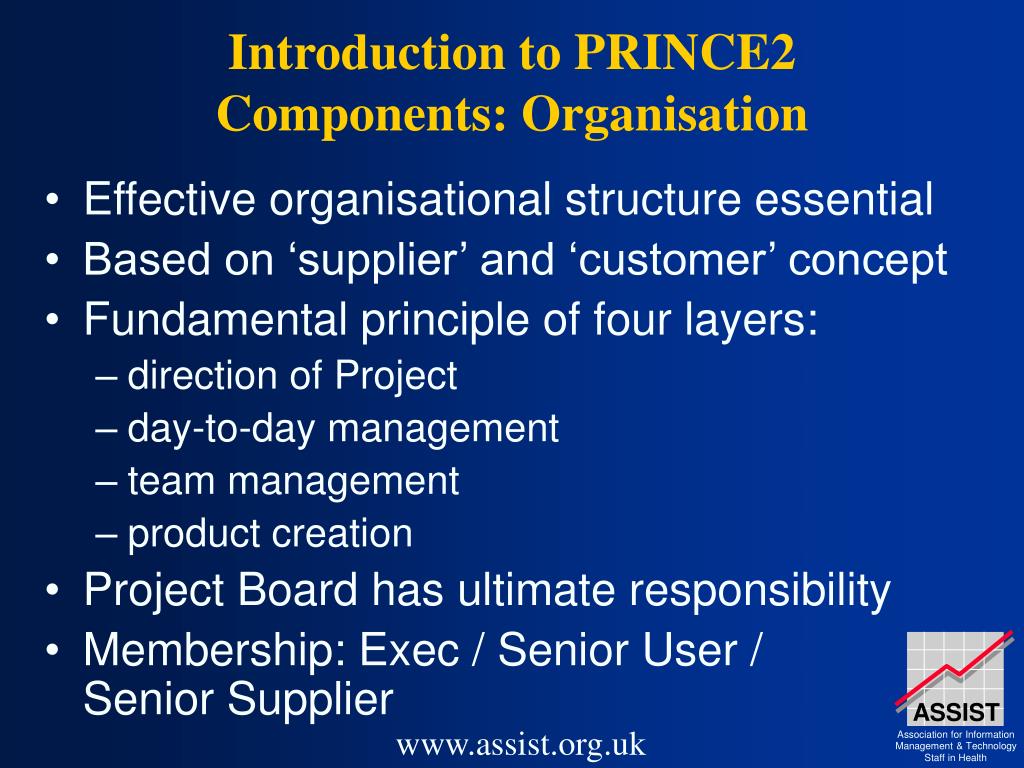 Introduction to PRINCE2
Components: Organisation

• Effective organisational structure essential
• Based on ‘supplier’ and ‘customer’ concept
• Fundamental principle of four layers:
– direction of Project
– day-to-day management
– team management
– product creation
• Project Board has ultimate responsibility
• Membership: Exec / Senior User / Senior Supplier

www.assist.org.uk

ASSIST
Association for Information Management & Technology Staff in Health